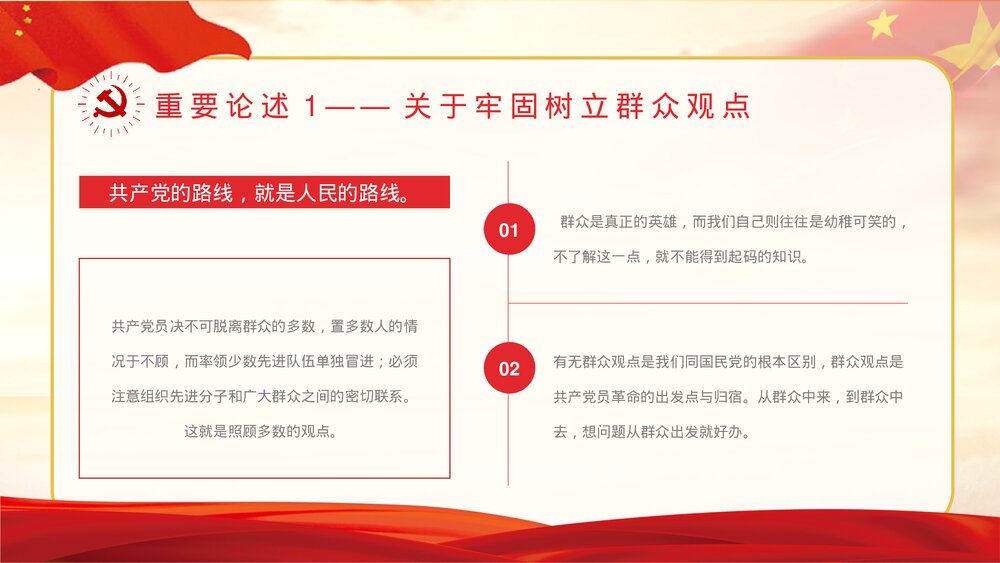 重要论述 1—— 关于牢固树立群众观点

共产党的路线，就是人民的路线。

共产党员决不可脱离群众的多数，置多数人的情况于不顾，而率领少数先进队伍单独冒进；必须注意组织先进分子和广大群众之间的密切联系。这就是照顾多数的观点。

01

群众是真正的英雄，而我们自己则往往是幼稚可笑的，不了解这一点，就不能得到起码的知识。

02

有无群众观点是我们同国民党的根本区别，群众观点是共产党员革命的出发点与归宿。从群众中来，到群众中去，想问题从群众出发就好办。